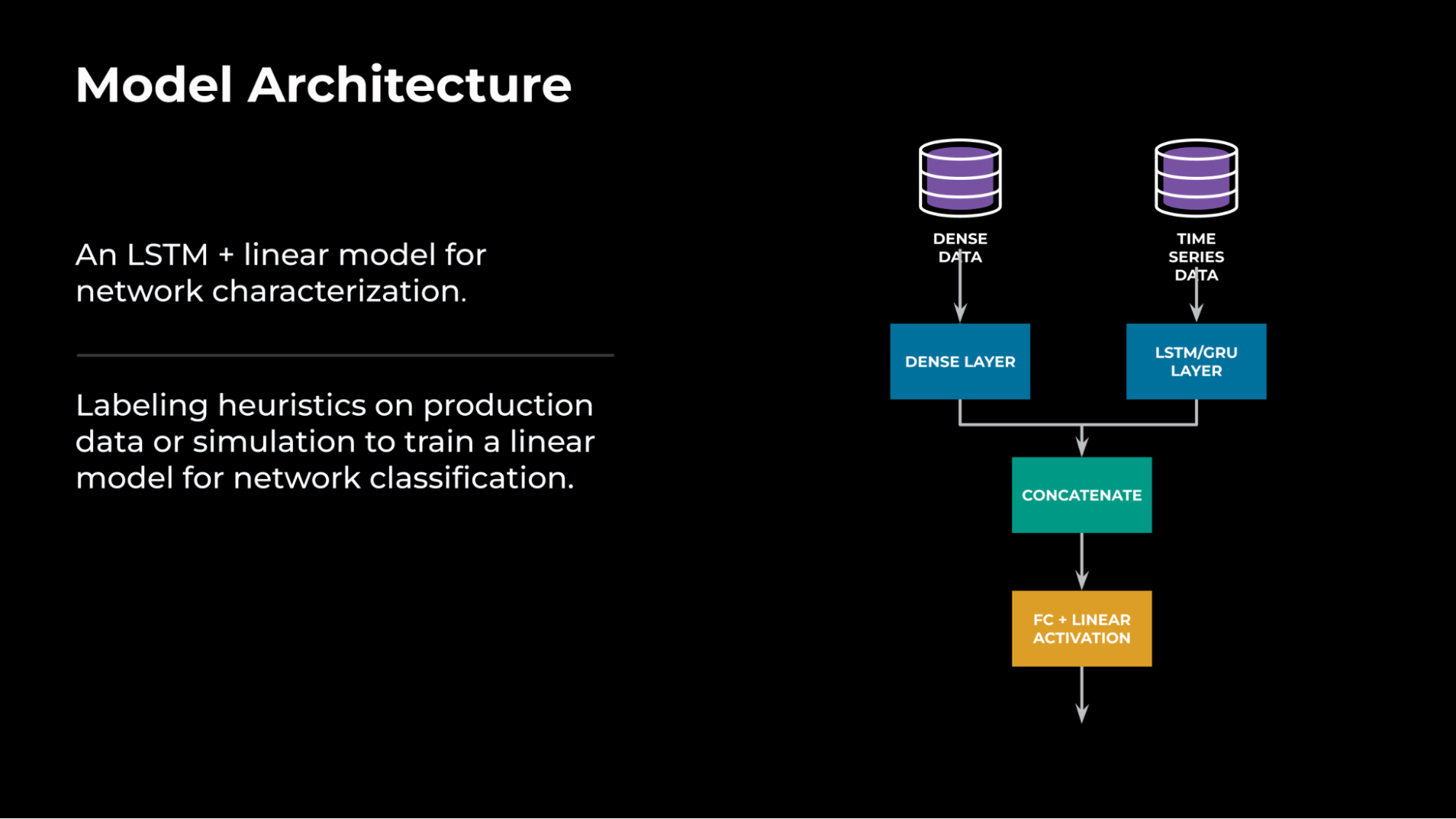 Model Architecture

An LSTM + linear model for network characterization.

Labeling heuristics on production data or simulation to train a linear model for network classification.

DENSE DATA

TIME SERIES DATA

DENSE LAYER

LSTM/GRU LAYER

CONCATENATE

FC + LINEAR ACTIVATION